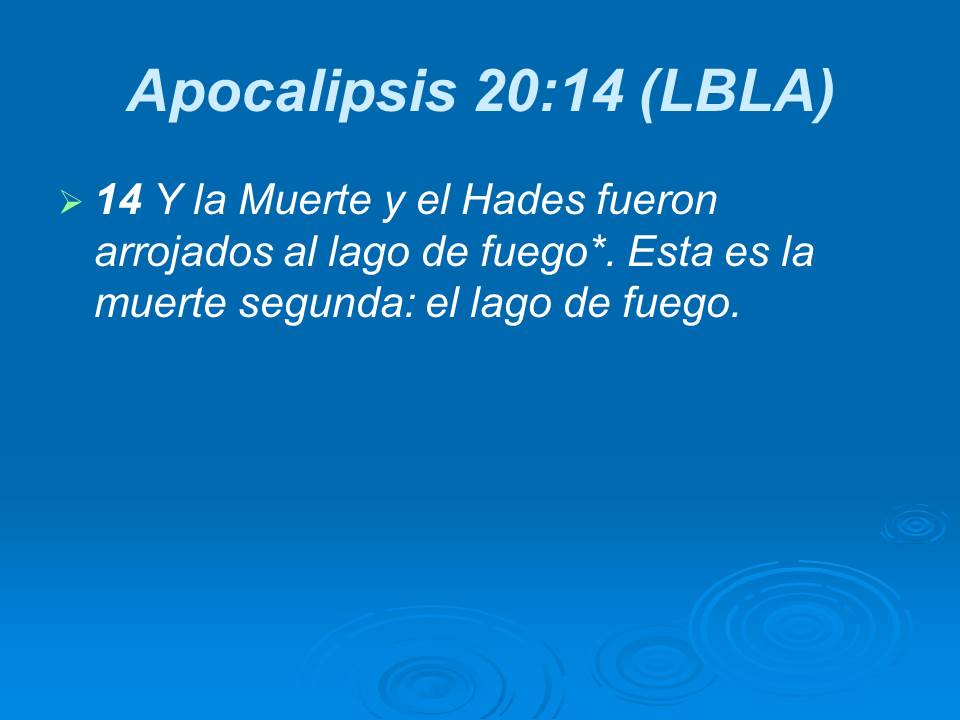 Apocalipsis 20:14 (LBLA)

14 Y la Muerte y el Hades fueron arrojados al lago de fuego*. Esta es la muerte segunda: el lago de fuego.